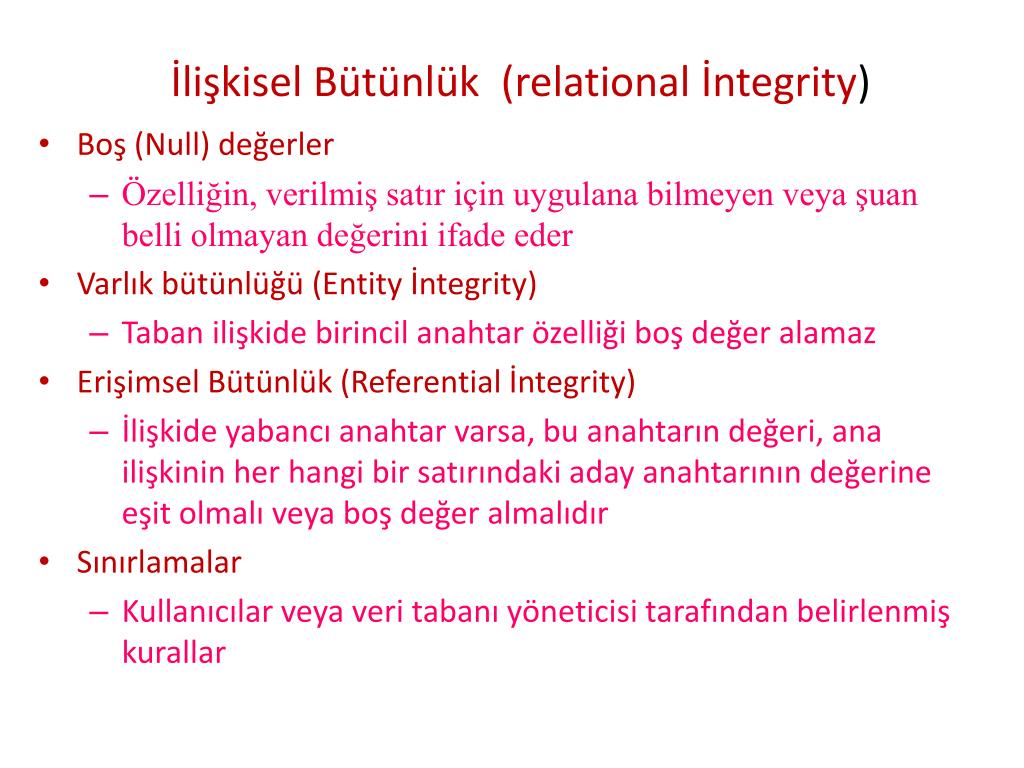 İlişkisel Bütünlük (relational İntegrity)

• Boş (Null) değerler
– Özelliğin, verilmiş satır için uygulana bilmeyen veya şuan belli olmayan değerini ifade eder
• Varlık bütünlüğü (Entity İntegrity)
– Taban ilişkide birincil anahtar özelliği boş değer alamaz
• Erişimsel Bütünlük (Referential İntegrity)
– İlişkide yabancı anahtar varsa, bu anahtarın değeri, ana ilişkinin her hangi bir satırındaki aday anahtarının değerine eşit olmalı veya boş değer almalıdır
• Sınırlamalar
– Kullanıcılar veya veri tabanı yöneticisi tarafından belirlenmiş kurallar